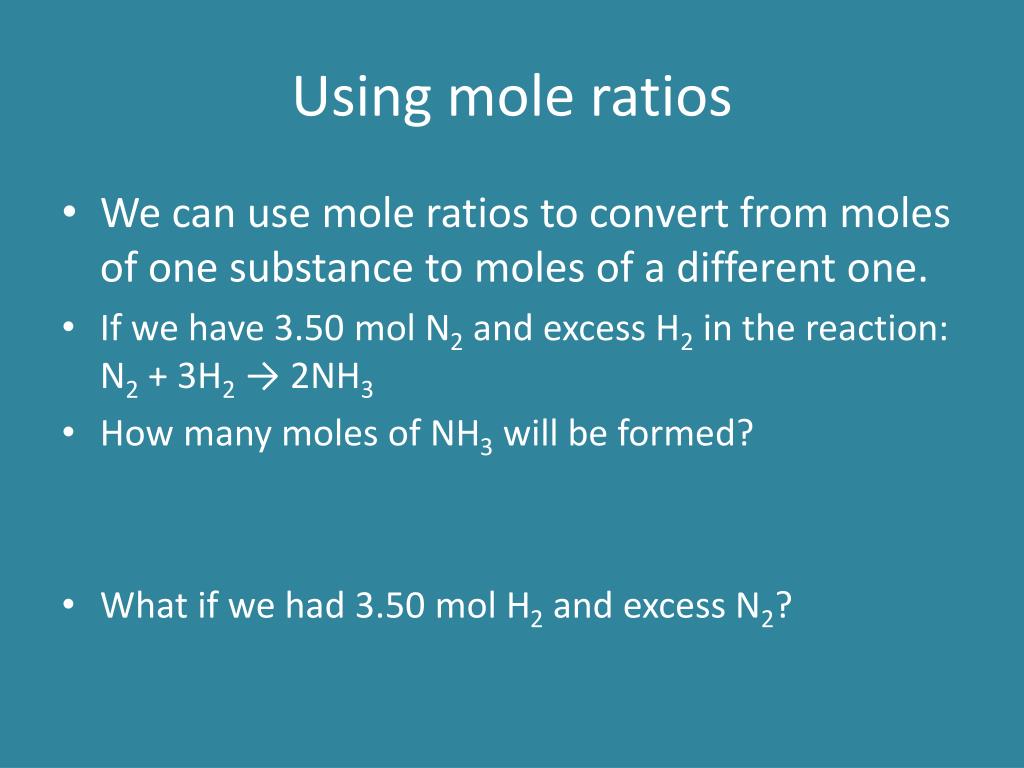 Using mole ratios

• We can use mole ratios to convert from moles of one substance to moles of a different one.
• If we have 3.50 mol $N_2$ and excess $H_2$ in the reaction: $N_2 + 3H_2 \rightarrow 2NH_3$
• How many moles of $NH_3$ will be formed?

• What if we had 3.50 mol $H_2$ and excess $N_2$?